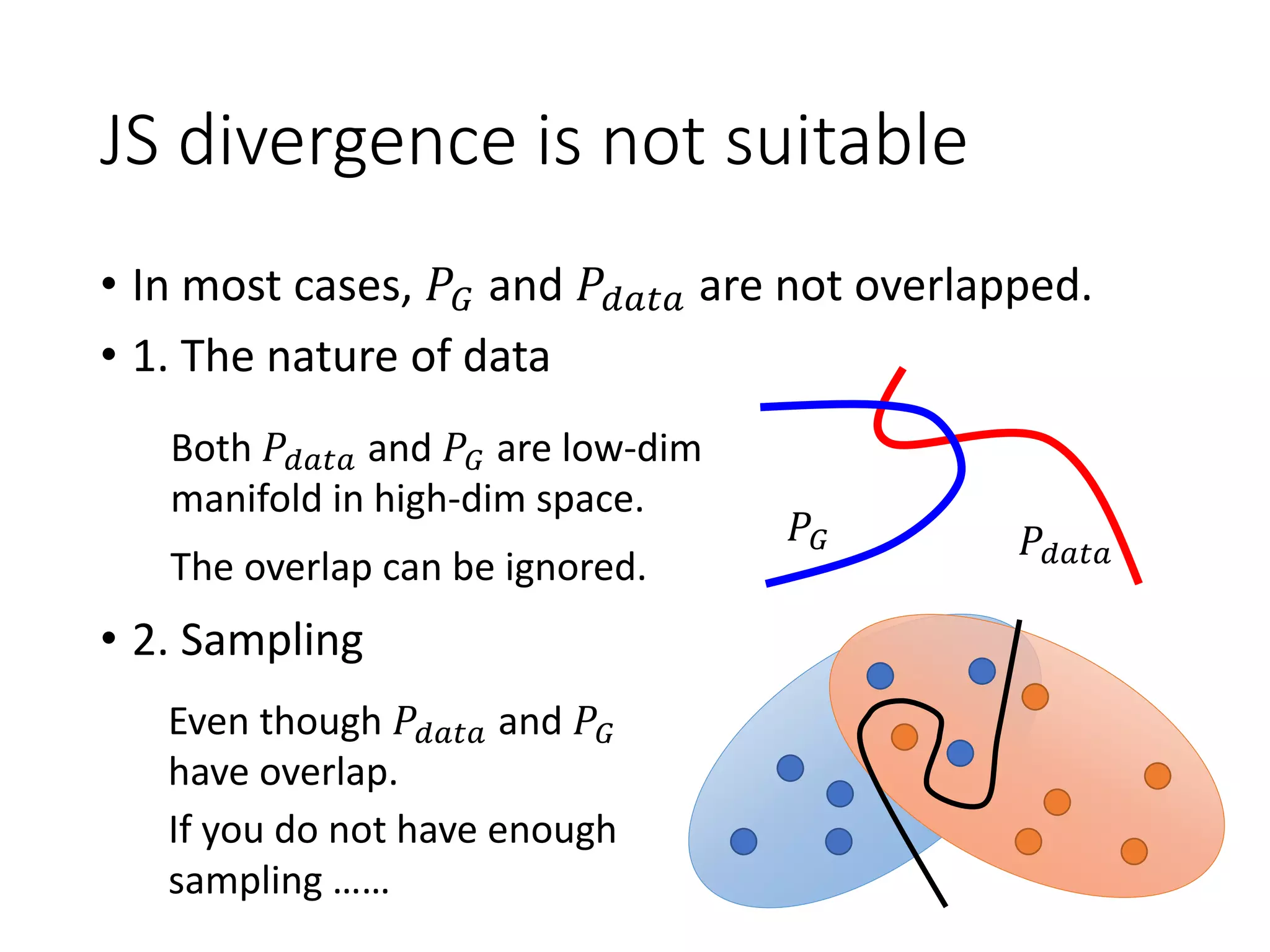 JS divergence is not suitable

• In most cases, $P_G$ and $P_{data}$ are not overlapped.

• 1. The nature of data

Both $P_{data}$ and $P_G$ are low-dim manifold in high-dim space.

The overlap can be ignored.

$P_G$

$P_{data}$

• 2. Sampling

Even though $P_{data}$ and $P_G$ have overlap.

If you do not have enough sampling ……